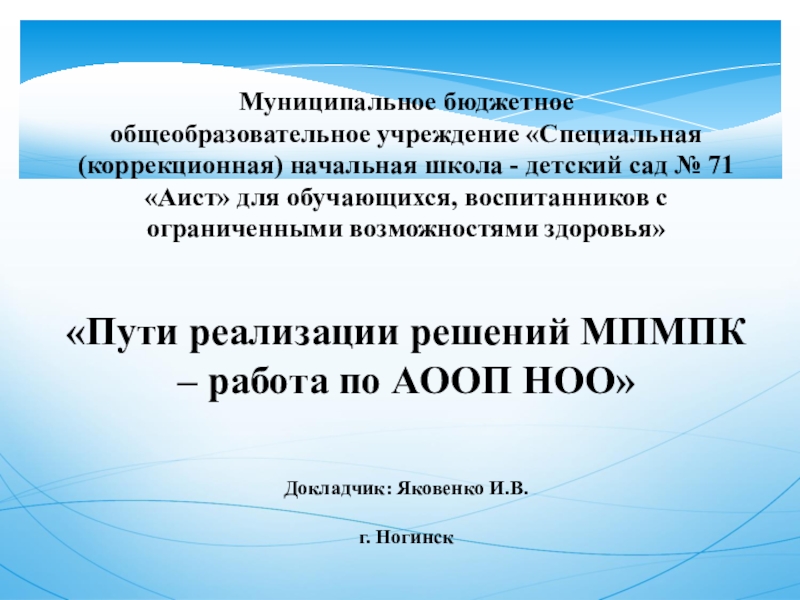 Муниципальное бюджетное общеобразовательное учреждение «Специальная (коррекционная) начальная школа - детский сад № 71 «Аист» для обучающихся, воспитанников с ограниченными возможностями здоровья»

«Пути реализации решений МПМПК – работа по АООП НОО»

Докладчик: Яковенко И.В.

г. Ногинск